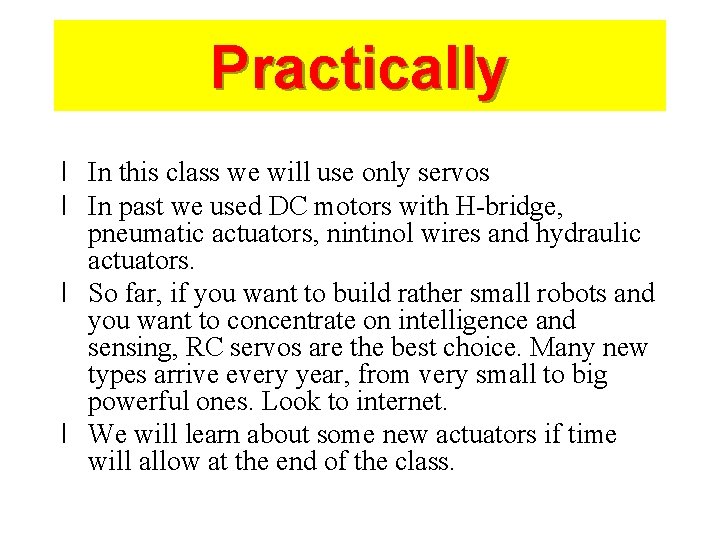 Practically

l In this class we will use only servos

l In past we used DC motors with H-bridge, pneumatic actuators, nintinol wires and hydraulic actuators.

l So far, if you want to build rather small robots and you want to concentrate on intelligence and sensing, RC servos are the best choice. Many new types arrive every year, from very small to big powerful ones. Look to internet.

l We will learn about some new actuators if time will allow at the end of the class.